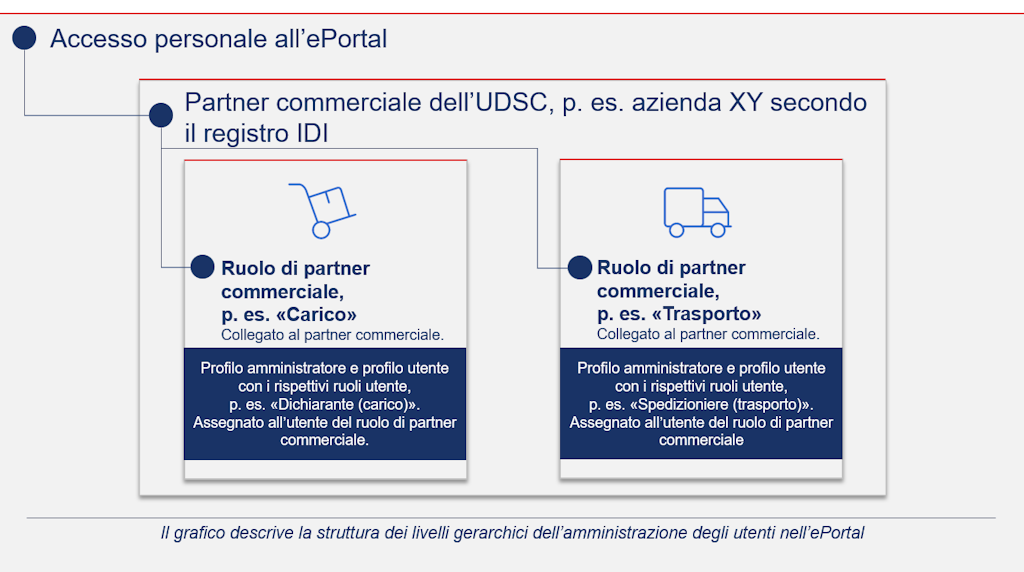 Accesso personale all'ePortal

Partner commerciale dell'UDSC, p. es. azienda XY secondo il registro IDI

Ruolo di partner commerciale, p. es. «Carico»
Collegato al partner commerciale.

Profilo amministratore e profilo utente con i rispettivi ruoli utente, p. es. «Dichiarante (carico)». Assegnato all'utente del ruolo di partner commerciale.

Ruolo di partner commerciale, p. es. «Trasporto»
Collegato al partner commerciale.

Profilo amministratore e profilo utente con i rispettivi ruoli utente, p. es. «Spedizioniere (trasporto)». Assegnato all'utente del ruolo di partner commerciale

Il grafico descrive la struttura dei livelli gerarchici dell'amministrazione degli utenti nell'ePortal